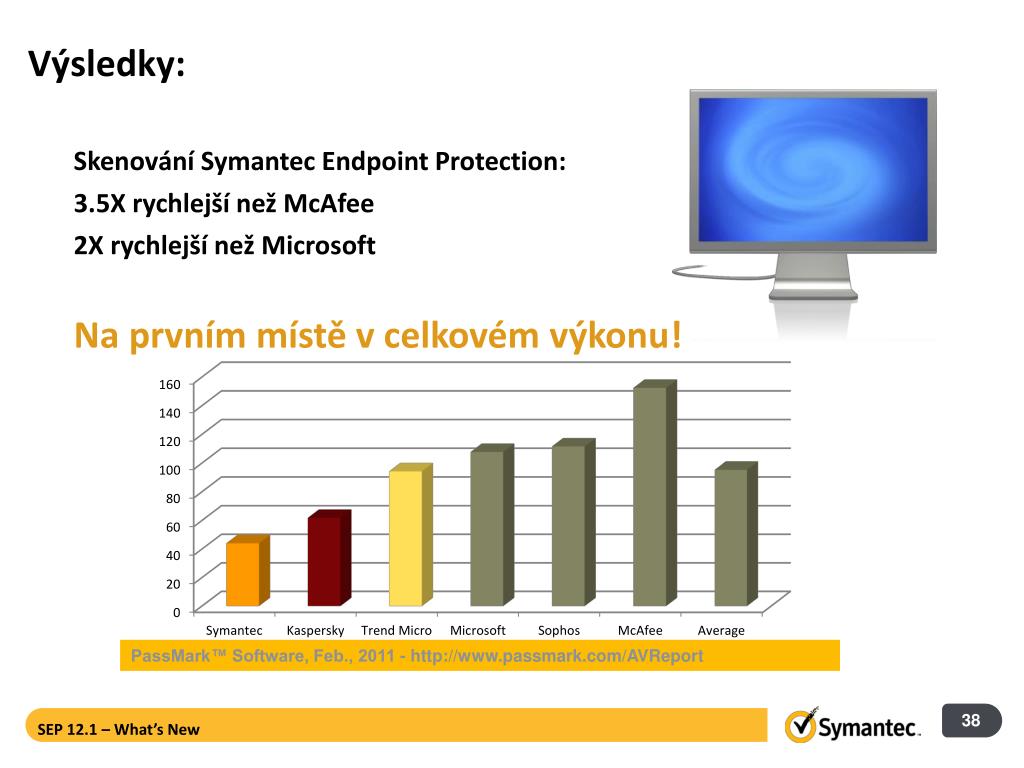 Výsledky:

Skenování Symantec Endpoint Protection:
3.5X rychlejší než McAfee
2X rychlejší než Microsoft

Na prvním místě v celkovém výkonu!

160
140
120
100
80
60
40
20
0

Symantec Kaspersky Trend Micro Microsoft Sophos McAfee Average

PassMark™ Software, Feb., 2011 - http://www.passmark.com/AVReport

SEP 12.1 – What's New

Symantec.

38